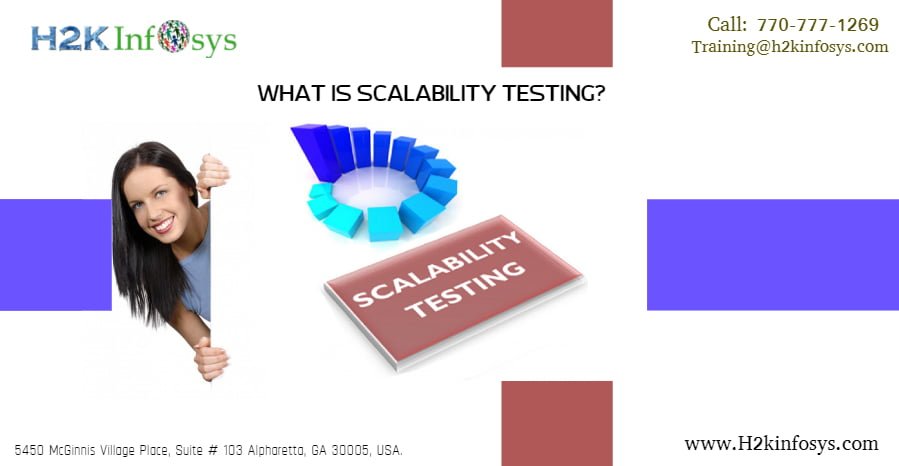 H2K Infosys

Call: 770-777-1269
Training@h2kinfosys.com

WHAT IS SCALABILITY TESTING?

SCALABILITY TESTING

5450 McGinnis Village Place, Suite # 103 Alpharetta, GA 30005, USA.

www.H2kinfosys.com